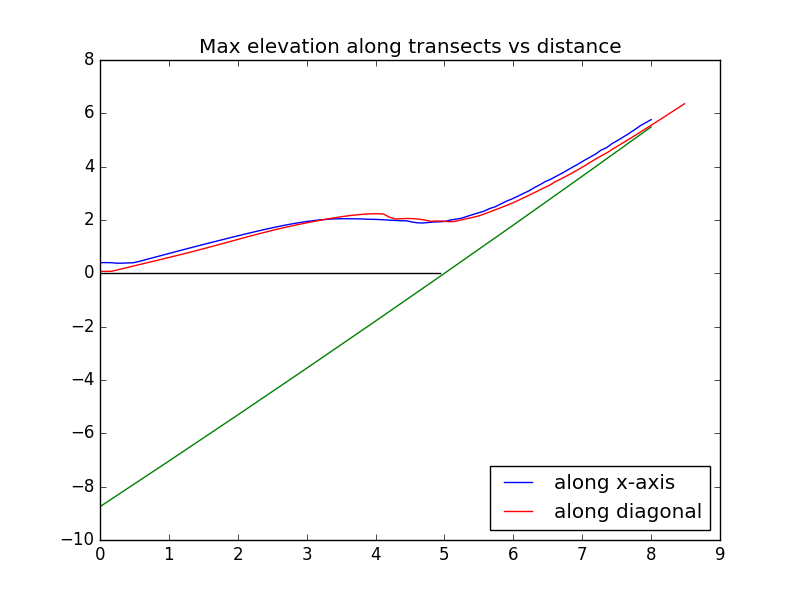 Max elevation along transects vs distance

8
6
4
2
0
−2
−4
−6
−8
−10

0 1 2 3 4 5 6 7 8 9

along x-axis
along diagonal